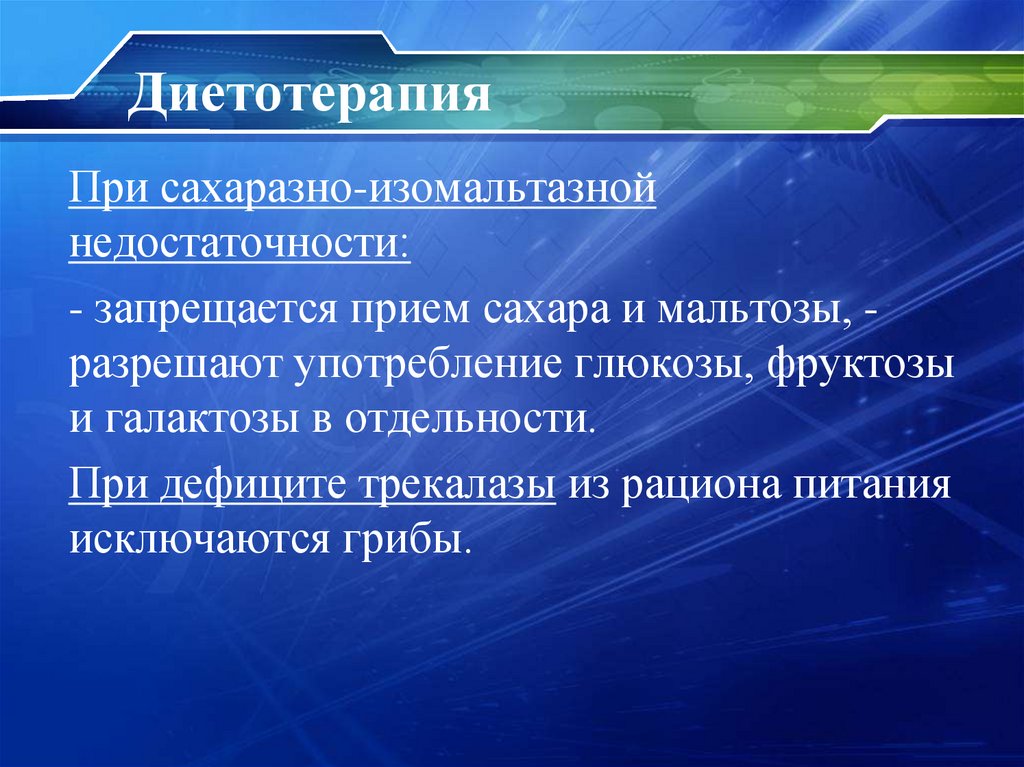 Диетотерапия

При сахаразно-изомальтазной недостаточности:

- запрещается прием сахара и мальтозы, - разрешают употребление глюкозы, фруктозы и галактозы в отдельности.

При дефиците трекалазы из рациона питания исключаются грибы.